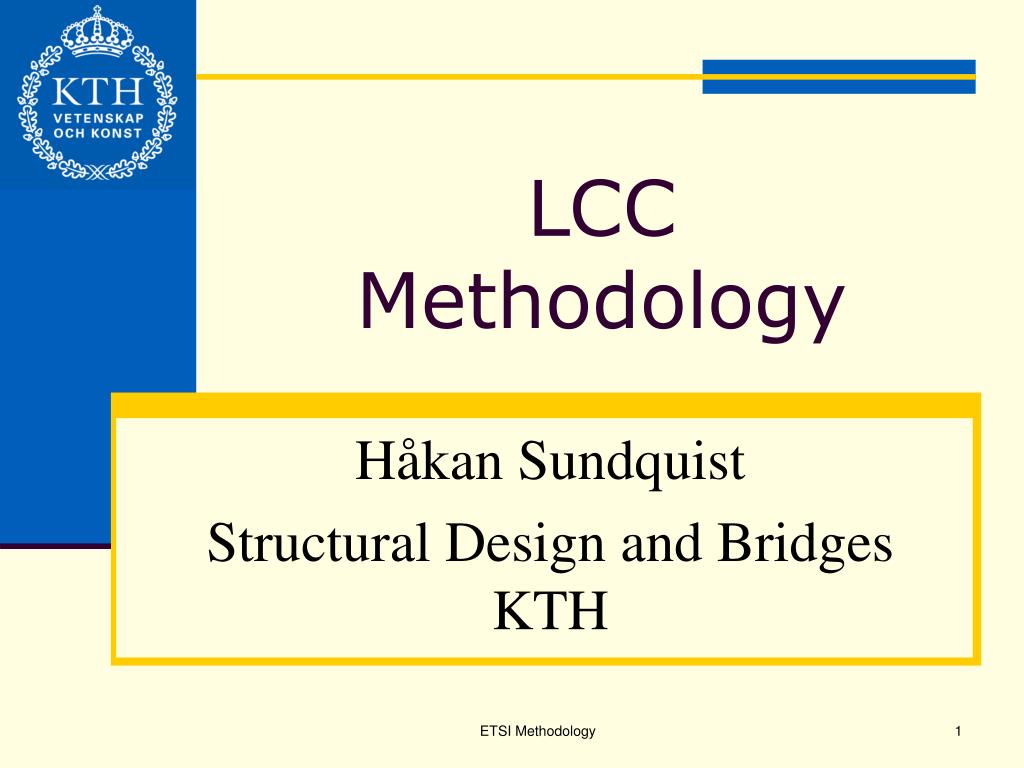 KTH
VETENSKAP
OCH KONST

LCC
Methodology

Håkan Sundquist

Structural Design and Bridges
KTH

ETSI Methodology

1